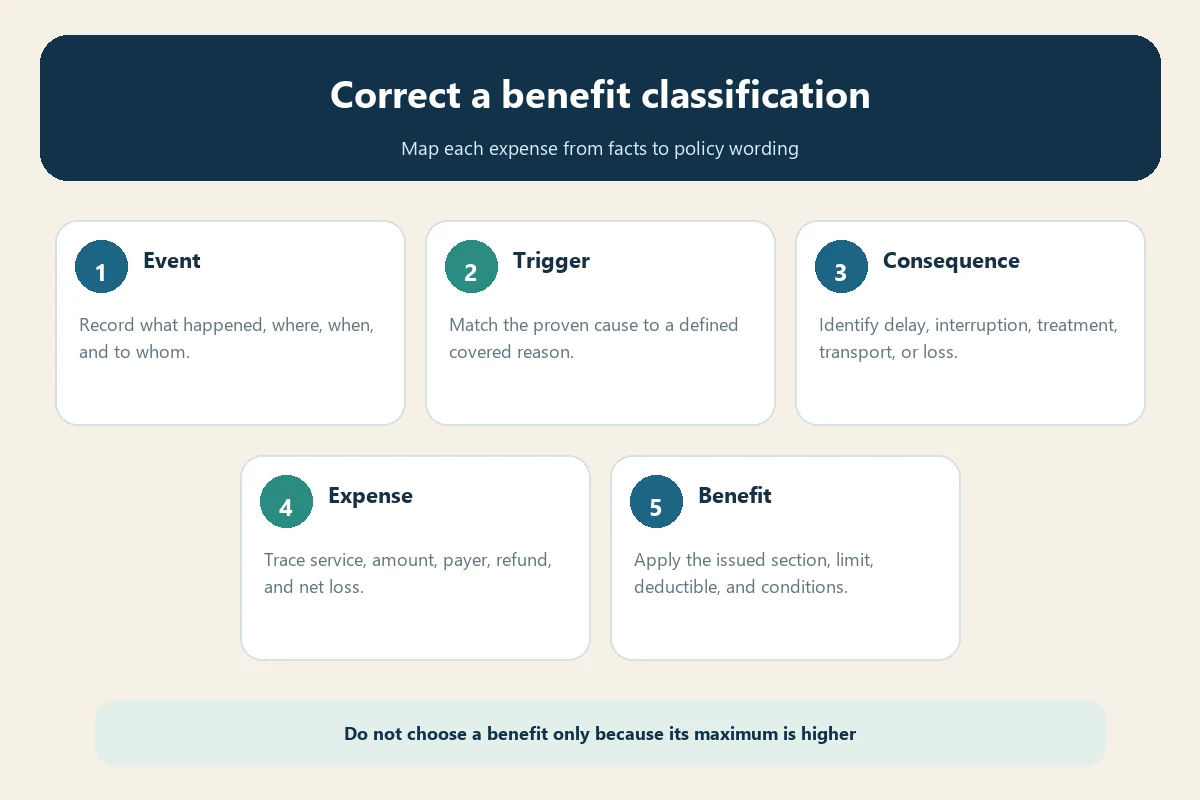 Correct a benefit classification

Map each expense from facts to policy wording

1 Event

Record what happened, where, when, and to whom.

2 Trigger

Match the proven cause to a defined covered reason.

3 Consequence

Identify delay, interruption, treatment, transport, or loss.

4 Expense

Trace service, amount, payer, refund, and net loss.

5 Benefit

Apply the issued section, limit, deductible, and conditions.

Do not choose a benefit only because its maximum is higher